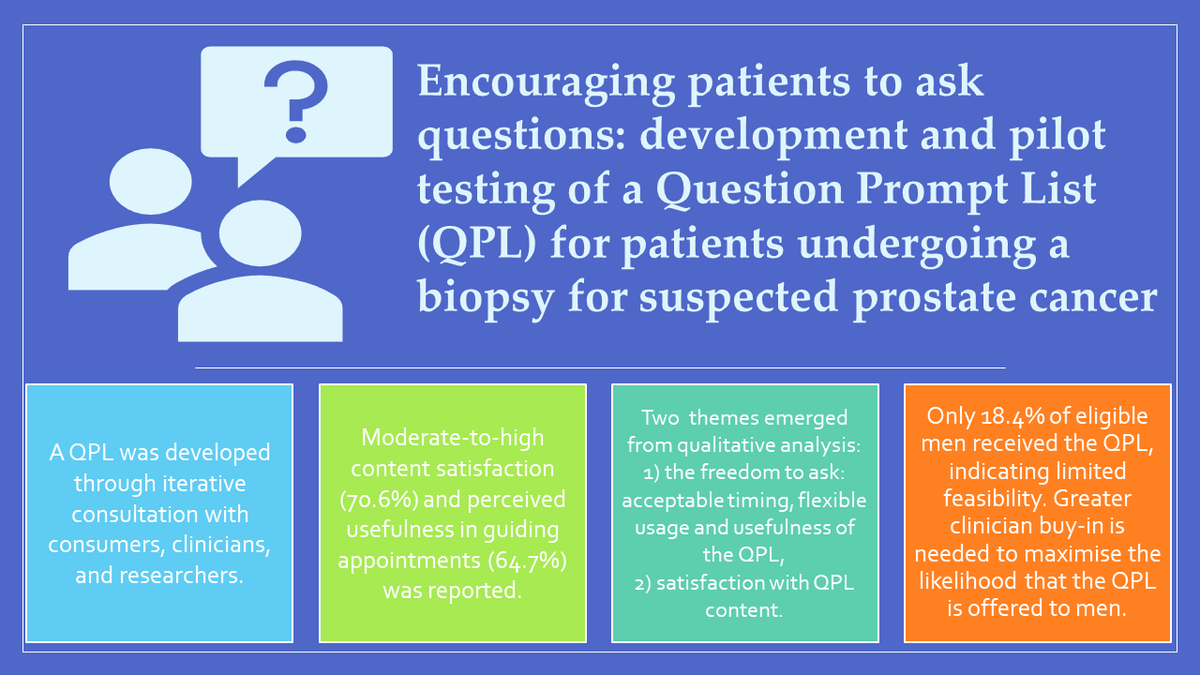 ?

Encouraging patients to ask questions: development and pilot testing of a Question Prompt List (QPL) for patients undergoing a biopsy for suspected prostate cancer

A QPL was developed through iterative consultation with consumers, clinicians, and researchers.

Moderate-to-high content satisfaction (70.6%) and perceived usefulness in guiding appointments (64.7%) was reported.

Two themes emerged from qualitative analysis:
1) the freedom to ask: acceptable timing, flexible usage and usefulness of the QPL,
2) satisfaction with QPL content.

Only 18.4% of eligible men received the QPL, indicating limited feasibility. Greater clinician buy-in is needed to maximise the likelihood that the QPL is offered to men.